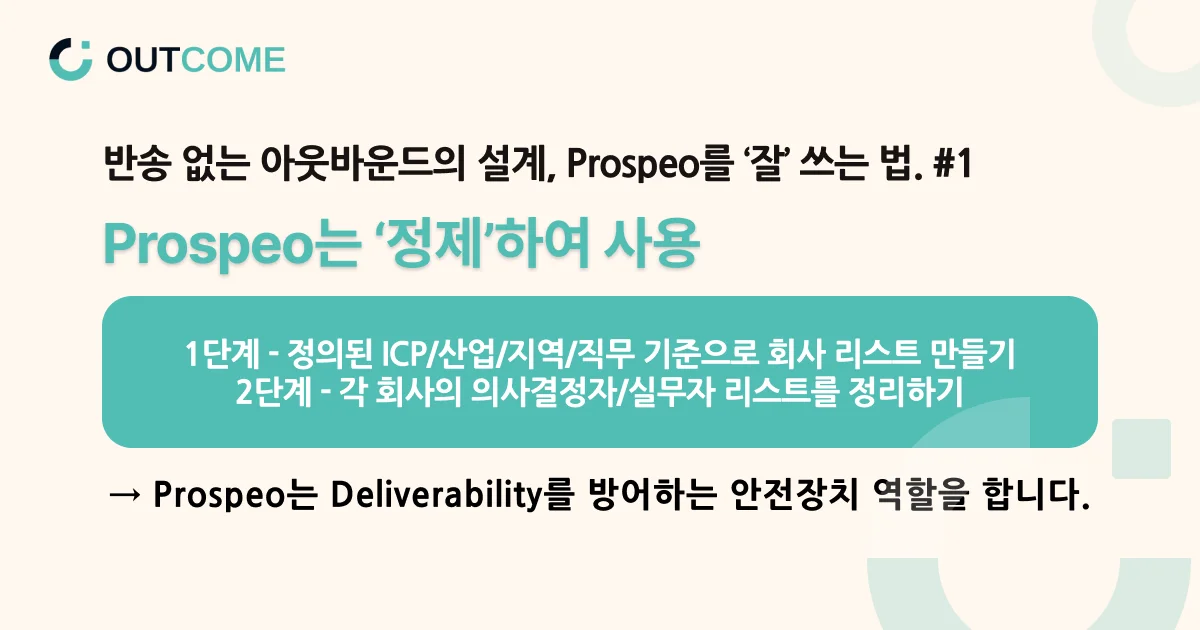 OUTCOME

반송 없는 아웃바운드의 설계, Prospeo를 ‘잘’ 쓰는 법. #1

Prospeo는 ‘정제’하여 사용

1단계 - 정의된 ICP/산업/지역/직무 기준으로 회사 리스트 만들기
2단계 - 각 회사의 의사결정자/실무자 리스트를 정리하기

→ Prospeo는 Deliverability를 방어하는 안전장치 역할을 합니다.